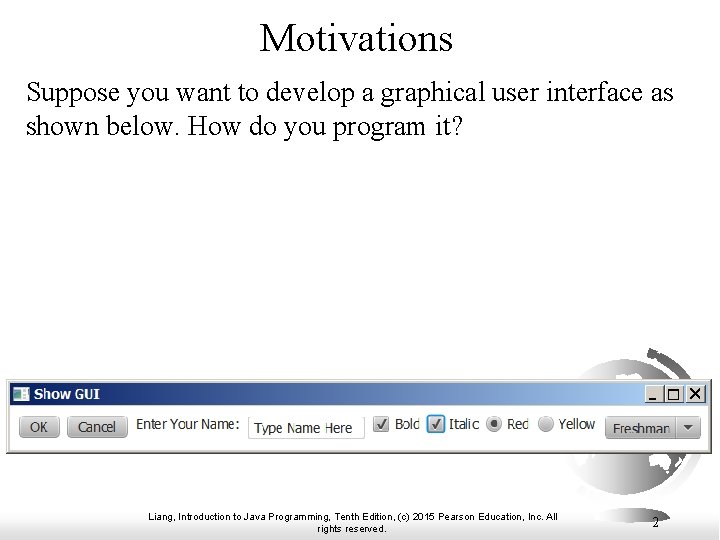 Motivations

Suppose you want to develop a graphical user interface as shown below. How do you program it?

Show GUI

OK Cancel Enter Your Name: Type Name Here Bold Italic Red Yellow Freshman

Liang, Introduction to Java Programming, Tenth Edition, (c) 2015 Pearson Education, Inc. All rights reserved.

2